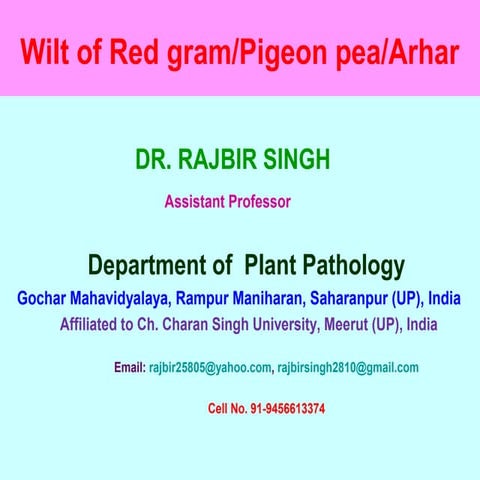 Wilt of Red gram/Pigeon pea/Arhar

DR. RAJBIR SINGH

Assistant Professor

Department of Plant Pathology

Gochar Mahavidyalaya, Rampur Maniharan, Saharanpur (UP), India

Affiliated to Ch. Charan Singh University, Meerut (UP), India

Email: rajbir25805@yahoo.com, rajbirsingh2810@gmail.com

Cell No. 91-9456613374